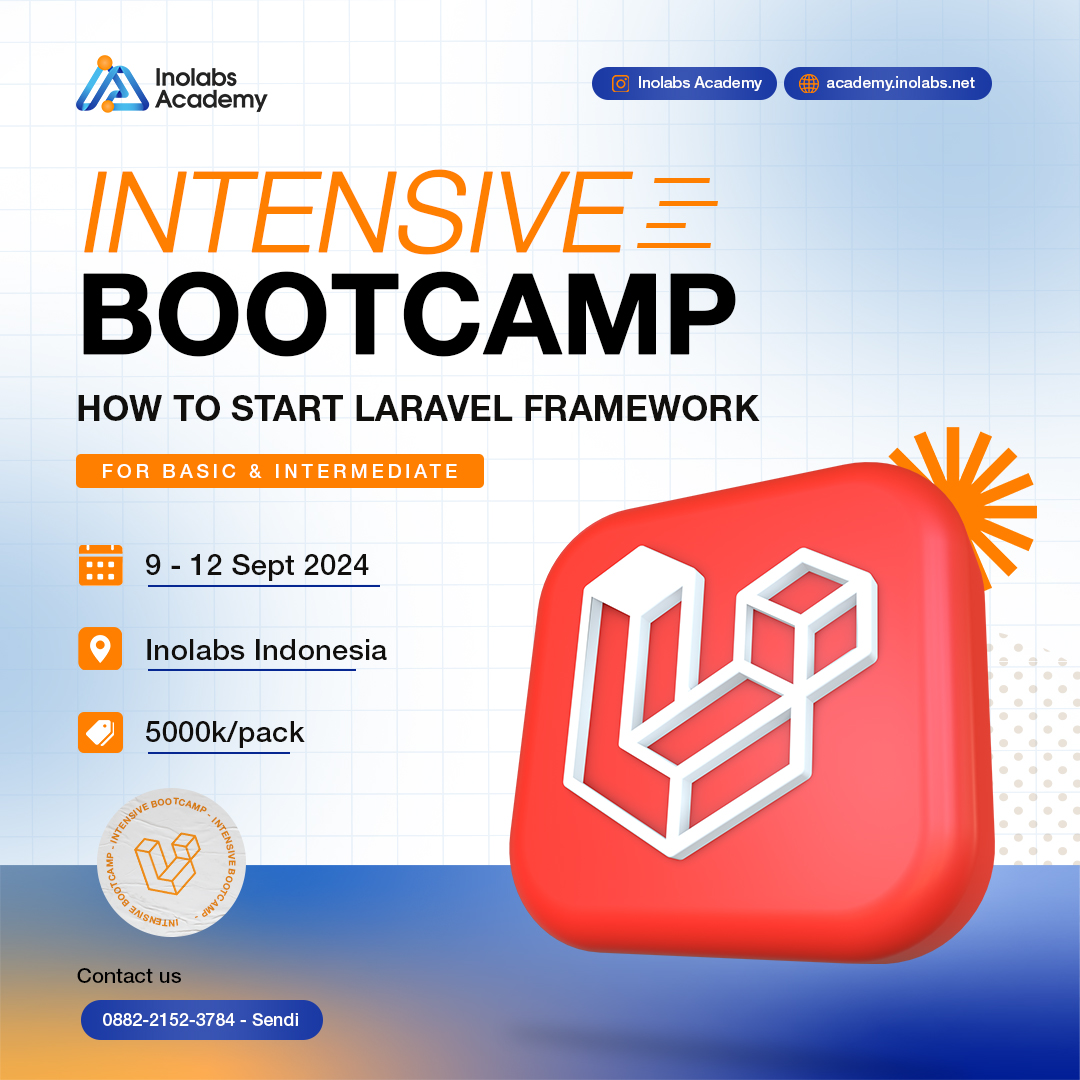 Inolabs Academy

Inolabs Academy
academy.inolabs.net

INTENSIVE
BOOTCAMP

HOW TO START LARAVEL FRAMEWORK

FOR BASIC & INTERMEDIATE

9 - 12 Sept 2024

Inolabs Indonesia

5000k/pack

INTENSIVE BOOTCAMP - INTENSIVE BOOTCAMP - INTENSIVE BOOTCAMP -

Contact us

0882-2152-3784 - Sendi